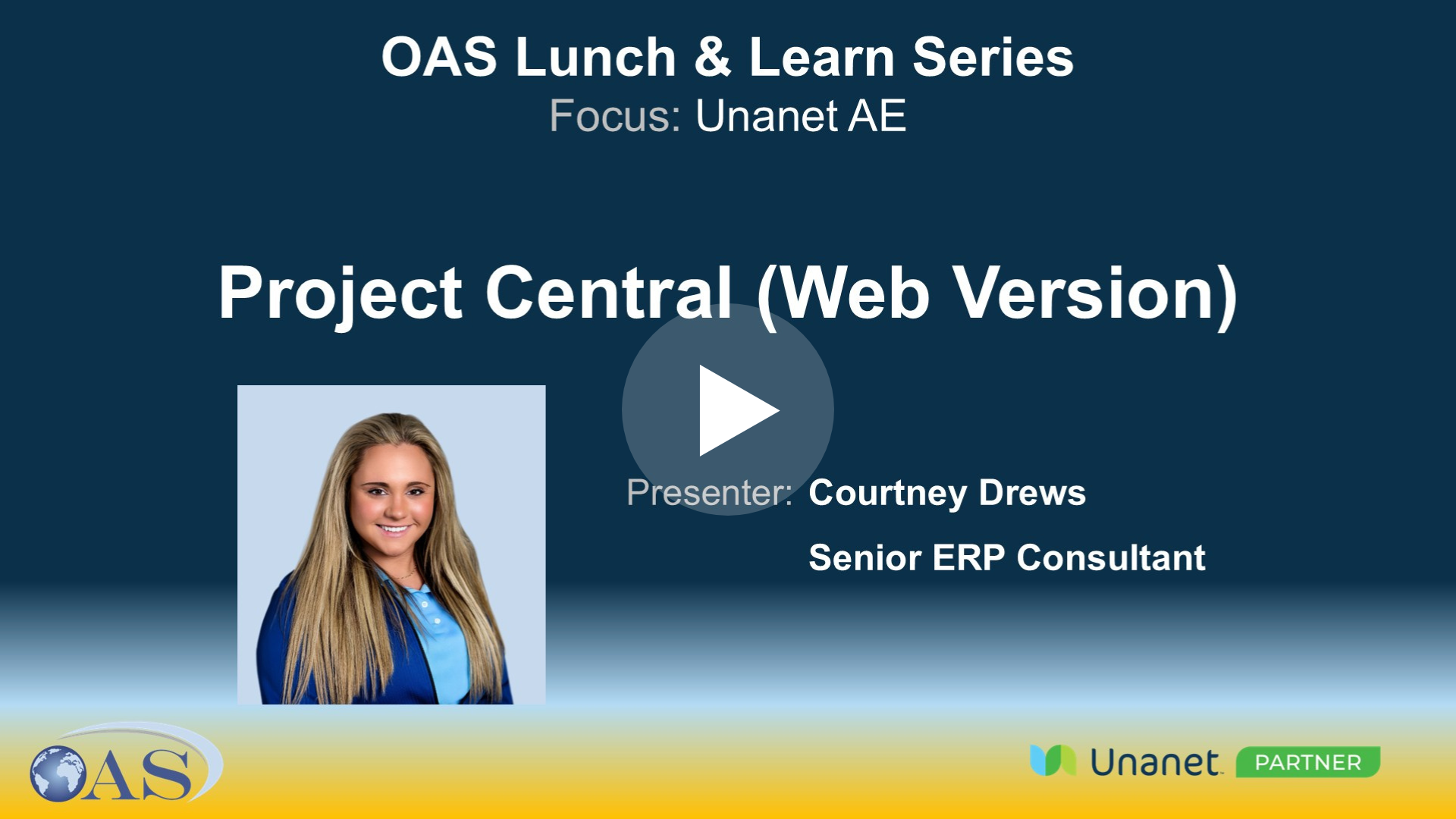 OAS Lunch & Learn Series
Focus: Unanet AE

Project Central (Web Version)

Presenter: Courtney Drews
Senior ERP Consultant

OAS

Unanet PARTNER